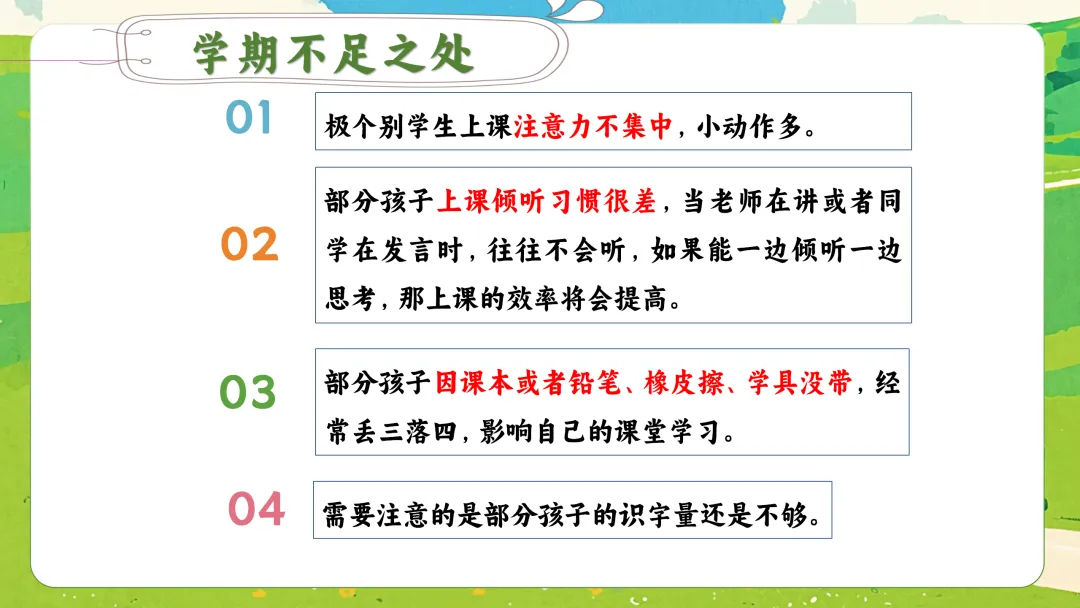 学期不足之处

01

极个别学生上课注意力不集中，小动作多。

02

部分孩子上课倾听习惯很差，当老师在讲或者同学在发言时，往往不会听，如果能一边倾听一边思考，那上课的效率将会提高。

03

部分孩子因课本或者铅笔、橡皮擦、学具没带，经常丢三落四，影响自己的课堂学习。

04

需要注意的是部分孩子的识字量还是不够。